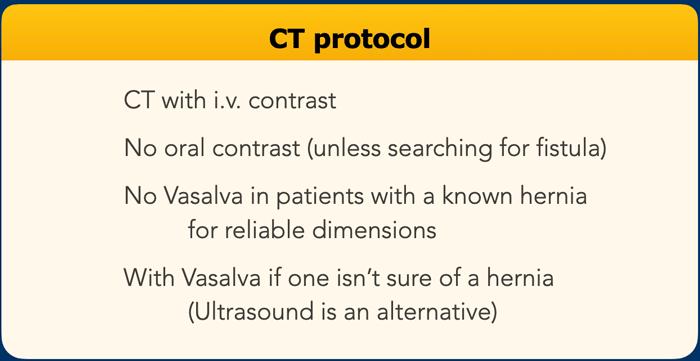 CT protocol

CT with i.v. contrast

No oral contrast (unless searching for fistula)

No Vasalva in patients with a known hernia for reliable dimensions

With Vasalva if one isn't sure of a hernia (Ultrasound is an alternative)